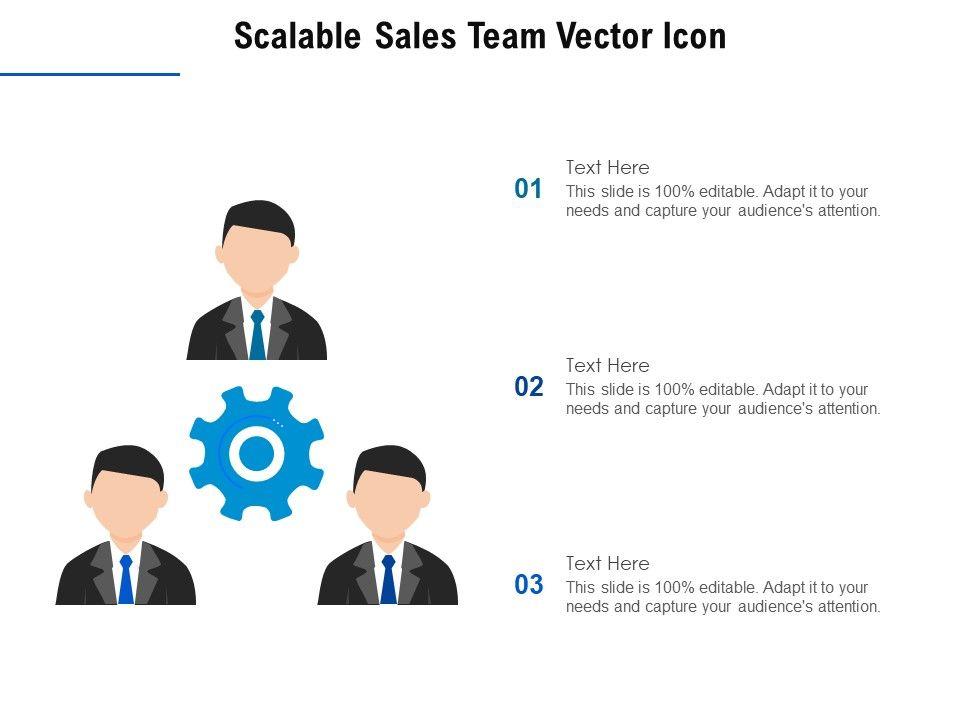 Scalable Sales Team Vector Icon

01
Text Here
This slide is 100% editable. Adapt it to your needs and capture your audience's attention.

02
Text Here
This slide is 100% editable. Adapt it to your needs and capture your audience's attention.

03
Text Here
This slide is 100% editable. Adapt it to your needs and capture your audience's attention.